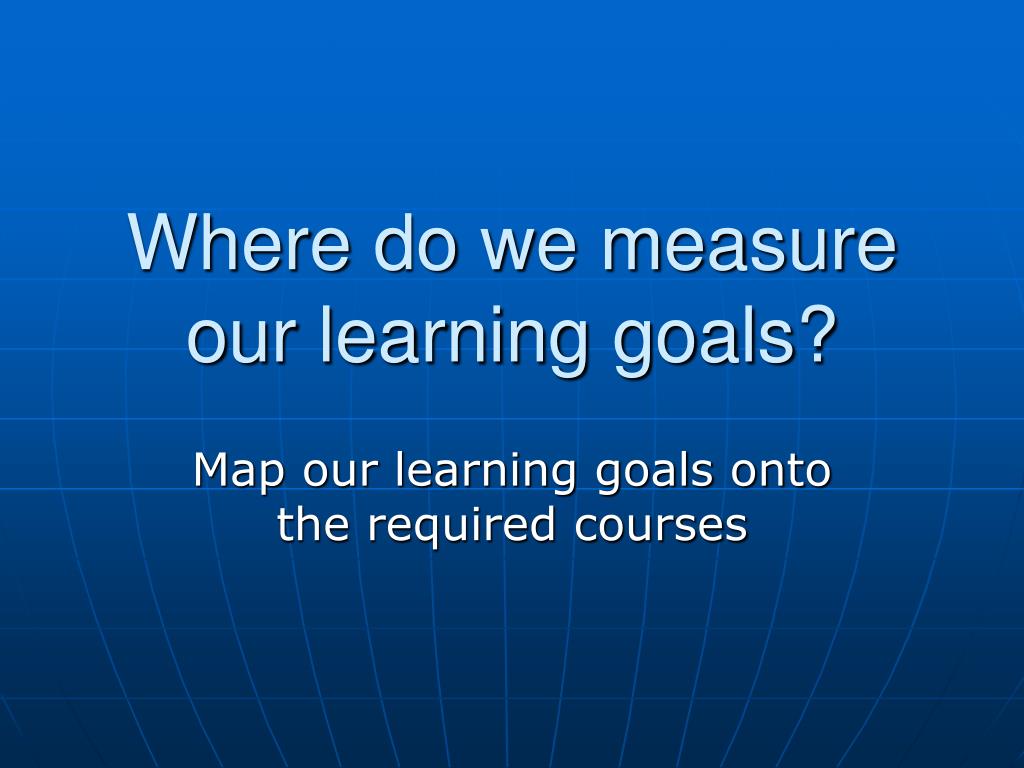 Where do we measure our learning goals?

Map our learning goals onto the required courses